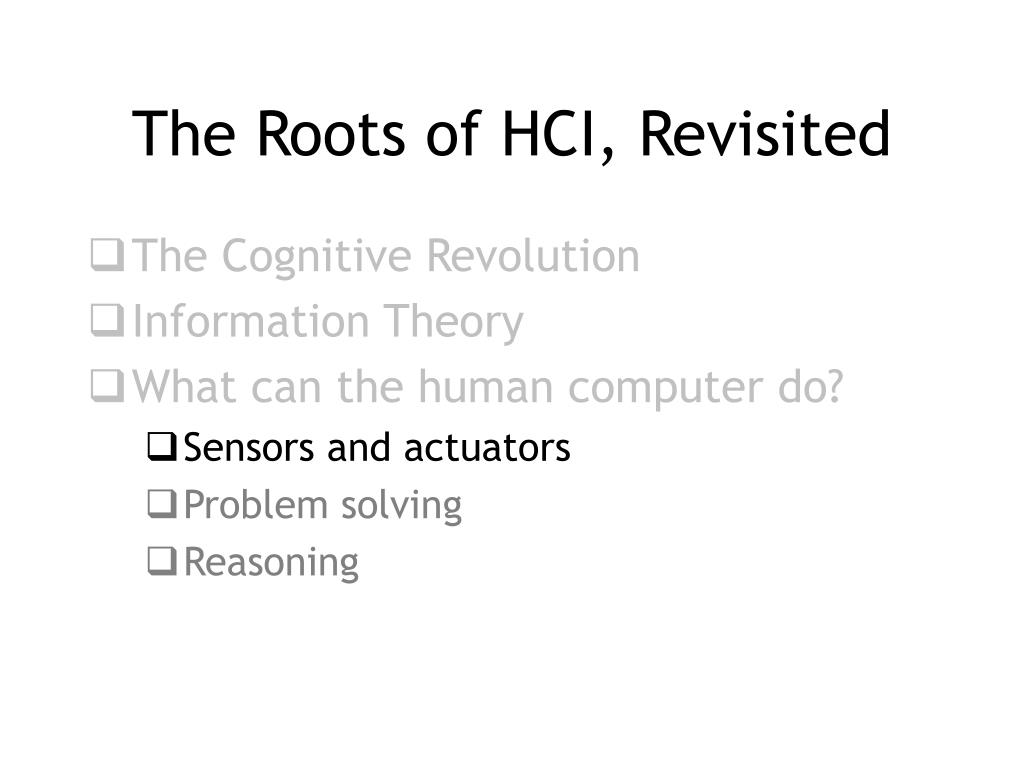 The Roots of HCI, Revisited

❑ The Cognitive Revolution
❑ Information Theory
❑ What can the human computer do?
❑ Sensors and actuators
❑ Problem solving
❑ Reasoning